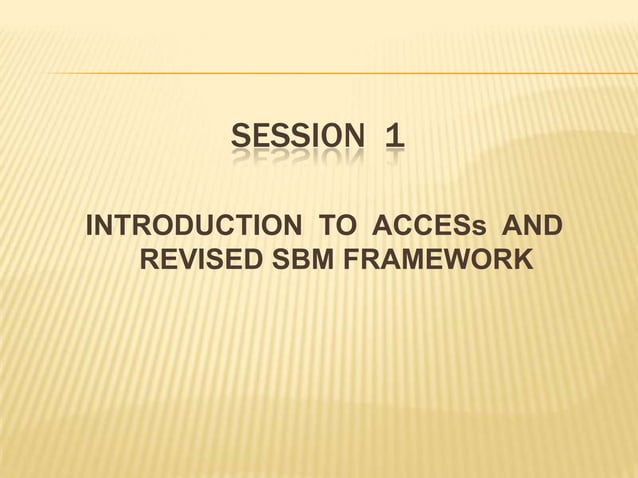 SESSION 1

INTRODUCTION TO ACCESs AND REVISED SBM FRAMEWORK